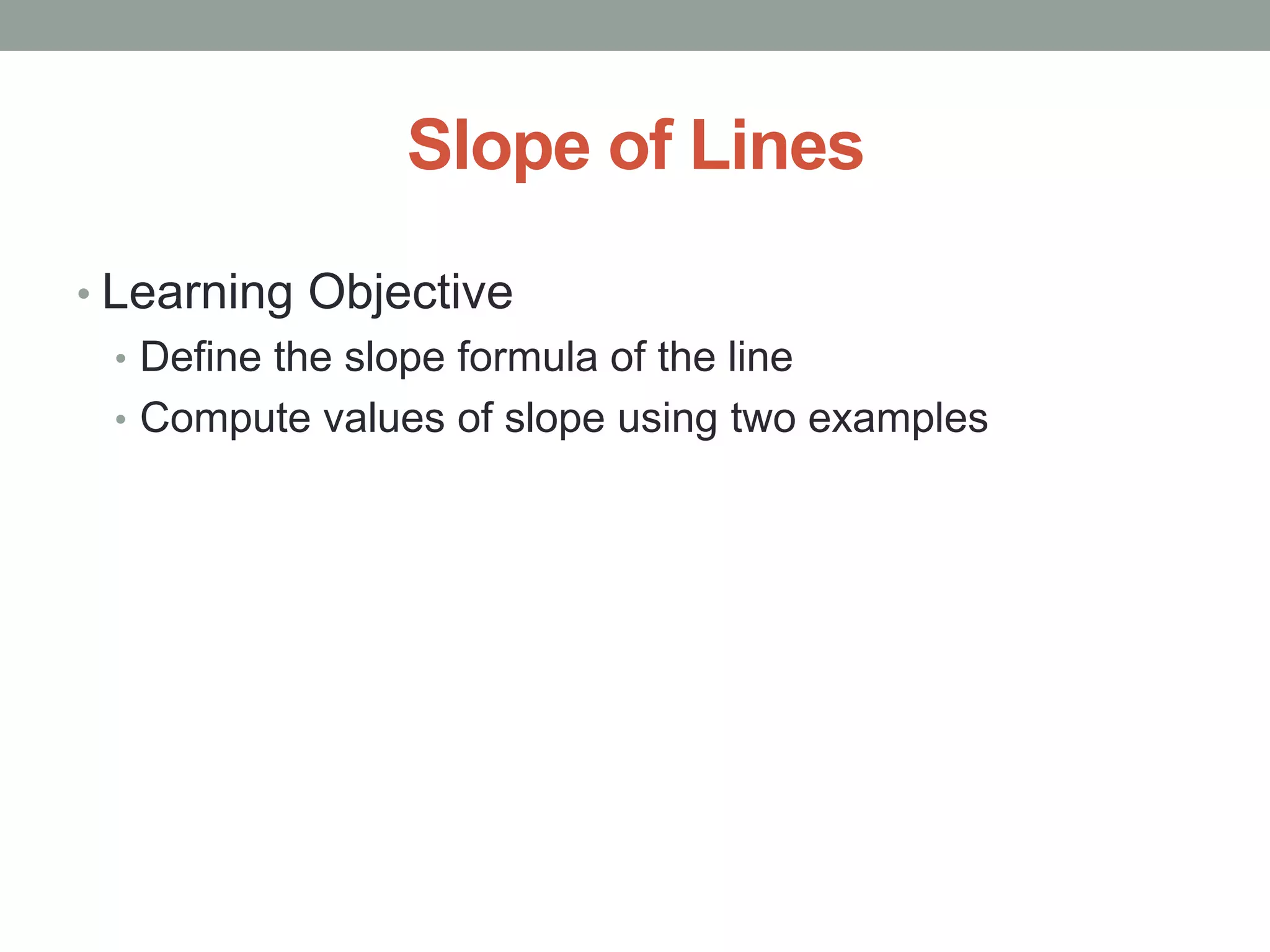 Slope of Lines

• Learning Objective
  • Define the slope formula of the line
  • Compute values of slope using two examples